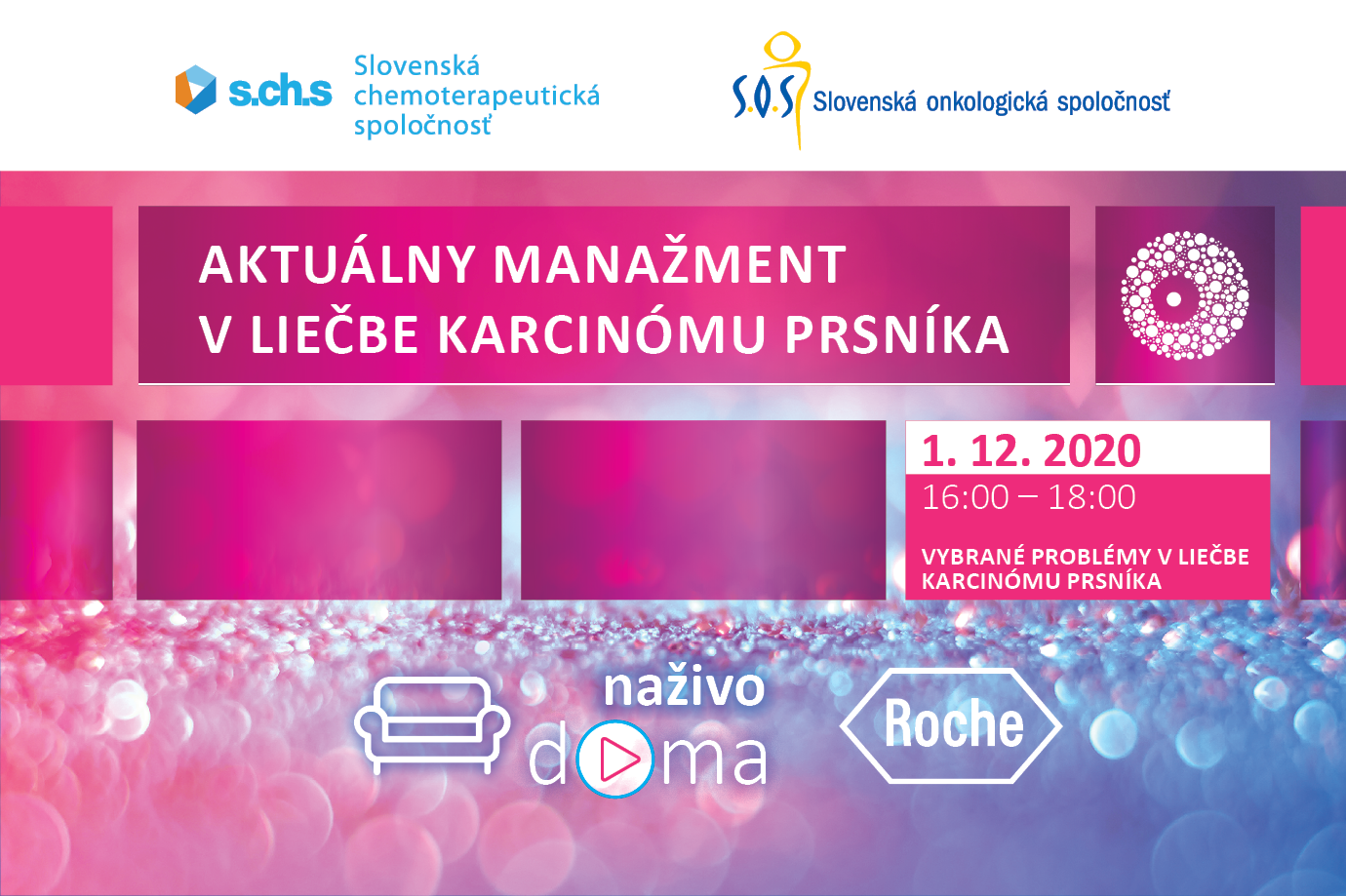 s.ch.s Slovenská chemoterapeutická spoločnosť

S.O.S Slovenská onkologická spoločnosť

AKTUÁLNY MANAŽMENT V LIEČBE KARCINÓMU PRSNÍKA

1. 12. 2020
16:00 – 18:00

VYBRANÉ PROBLÉMY V LIEČBE KARCINÓMU PRSNÍKA

naživo doma

Roche